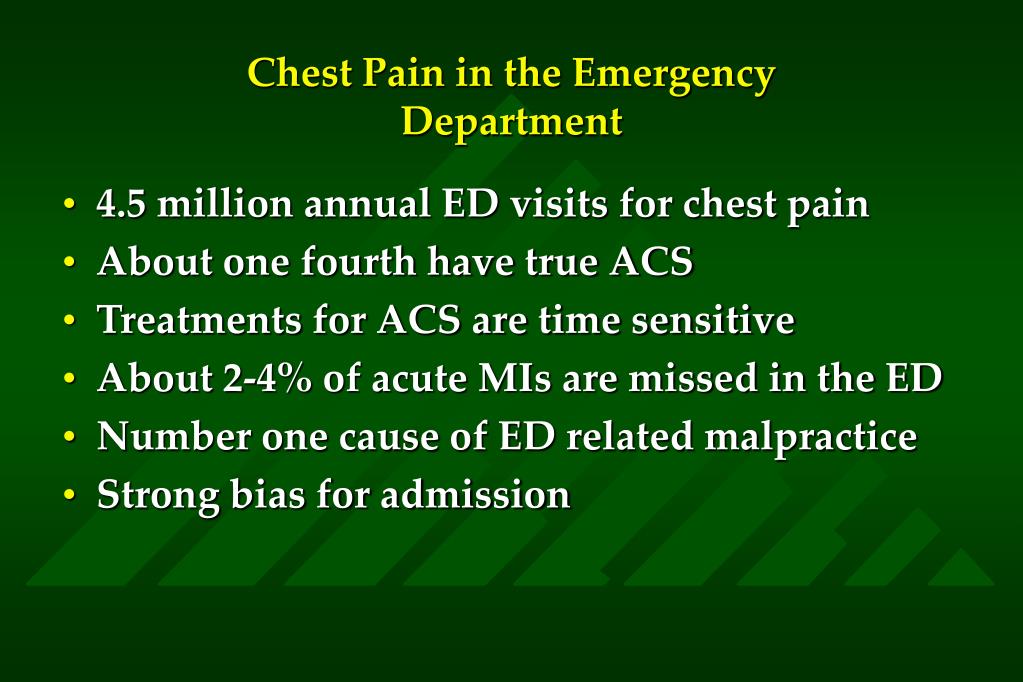 Chest Pain in the Emergency Department

• 4.5 million annual ED visits for chest pain
• About one fourth have true ACS
• Treatments for ACS are time sensitive
• About 2-4% of acute MIs are missed in the ED
• Number one cause of ED related malpractice
• Strong bias for admission